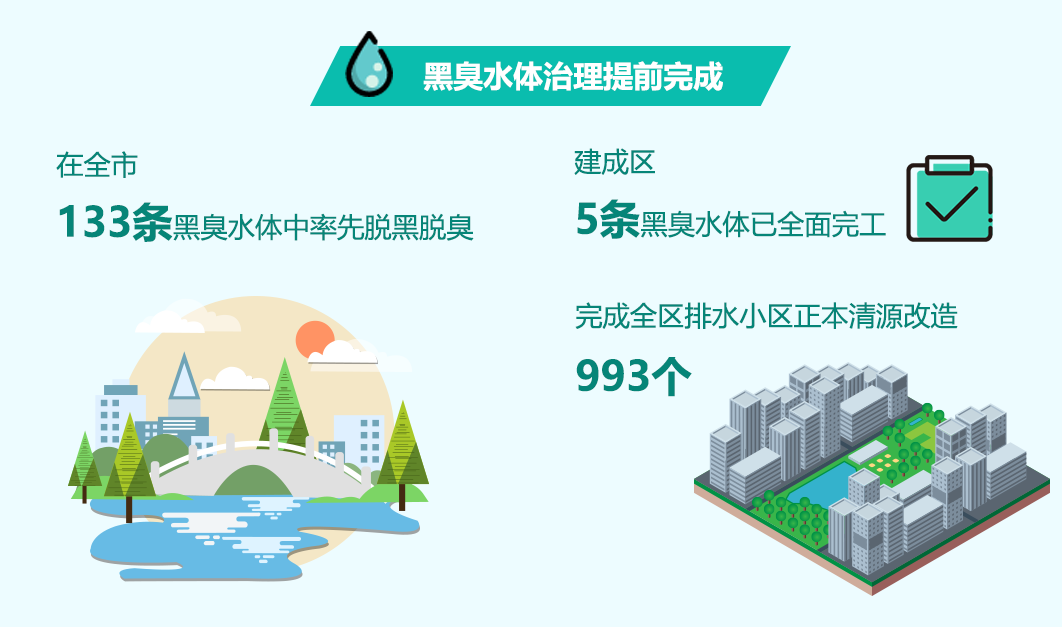 黑臭水体治理提前完成

在全市

133条黑臭水体中率先脱黑脱臭

建成区

5条黑臭水体已全面完工

完成全区排水小区正本清源改造

993个